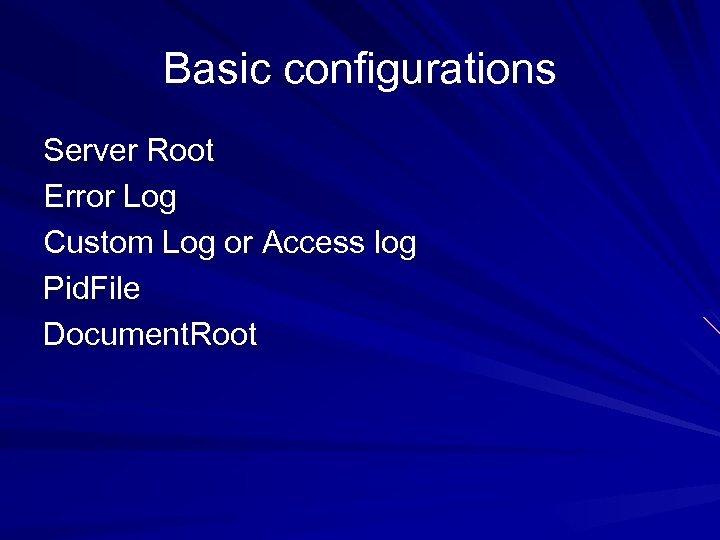 Basic configurations

Server Root
Error Log
Custom Log or Access log
PidFile
DocumentRoot